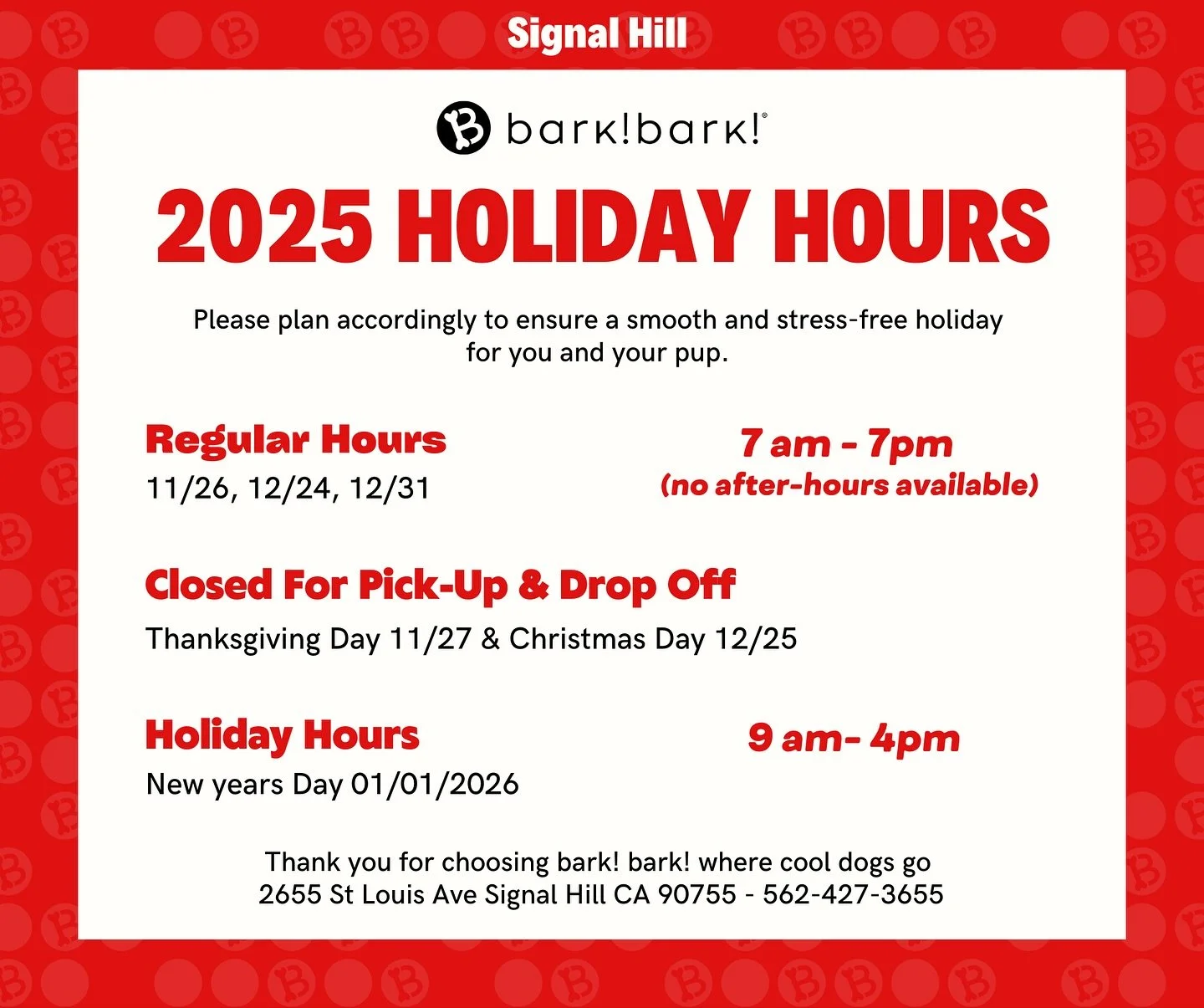 Signal Hill

bark!bark!®

2025 HOLIDAY HOURS

Please plan accordingly to ensure a smooth and stress-free holiday for you and your pup.

Regular Hours
11/26, 12/24, 12/31

7 am - 7pm
(no after-hours available)

Closed For Pick-Up & Drop Off
Thanksgiving Day 11/27 & Christmas Day 12/25

Holiday Hours
New years Day 01/01/2026

9 am- 4pm

Thank you for choosing bark! bark! where cool dogs go
2655 St Louis Ave Signal Hill CA 90755 - 562-427-3655